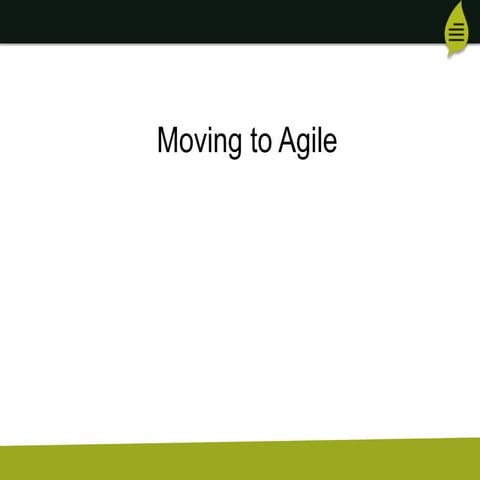 Moving to Agile